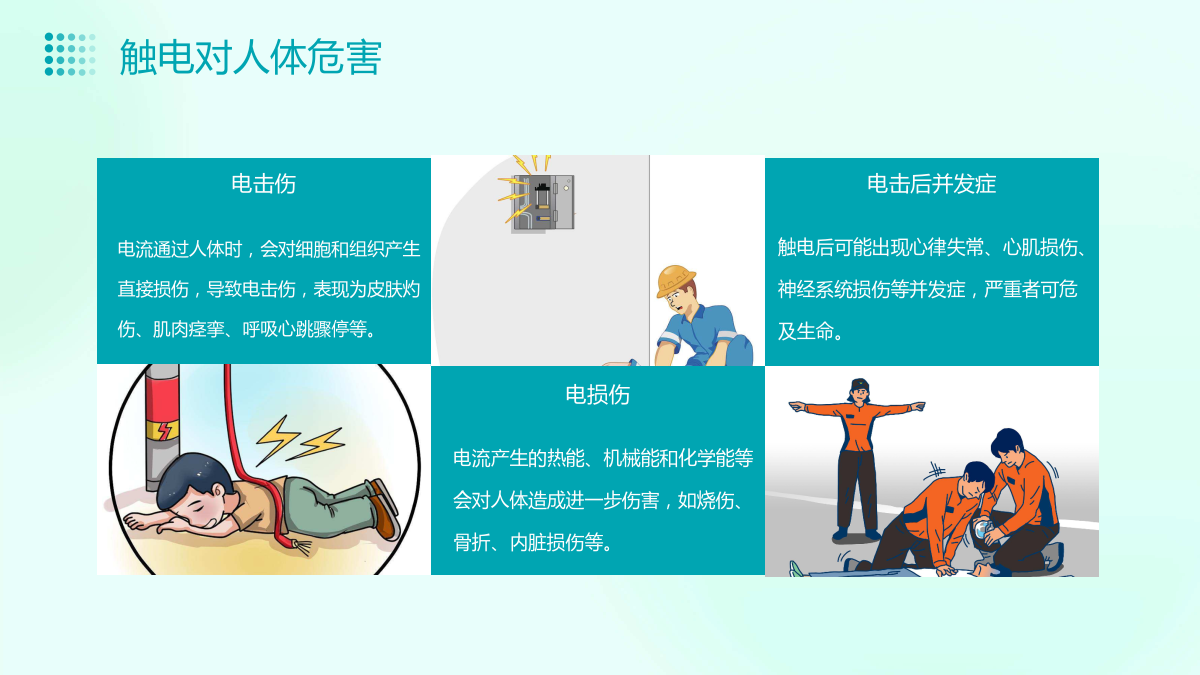 触电对人体危害

电击伤

电流通过人体时，会对细胞和组织产生直接损伤，导致电击伤，表现为皮肤灼伤、肌肉痉挛、呼吸心跳骤停等。

电击后并发症

触电后可能出现心律失常、心肌损伤、神经系统损伤等并发症，严重者可危及生命。

电损伤

电流产生的热能、机械能和化学能等会对人体造成进一步伤害，如烧伤、骨折、内脏损伤等。